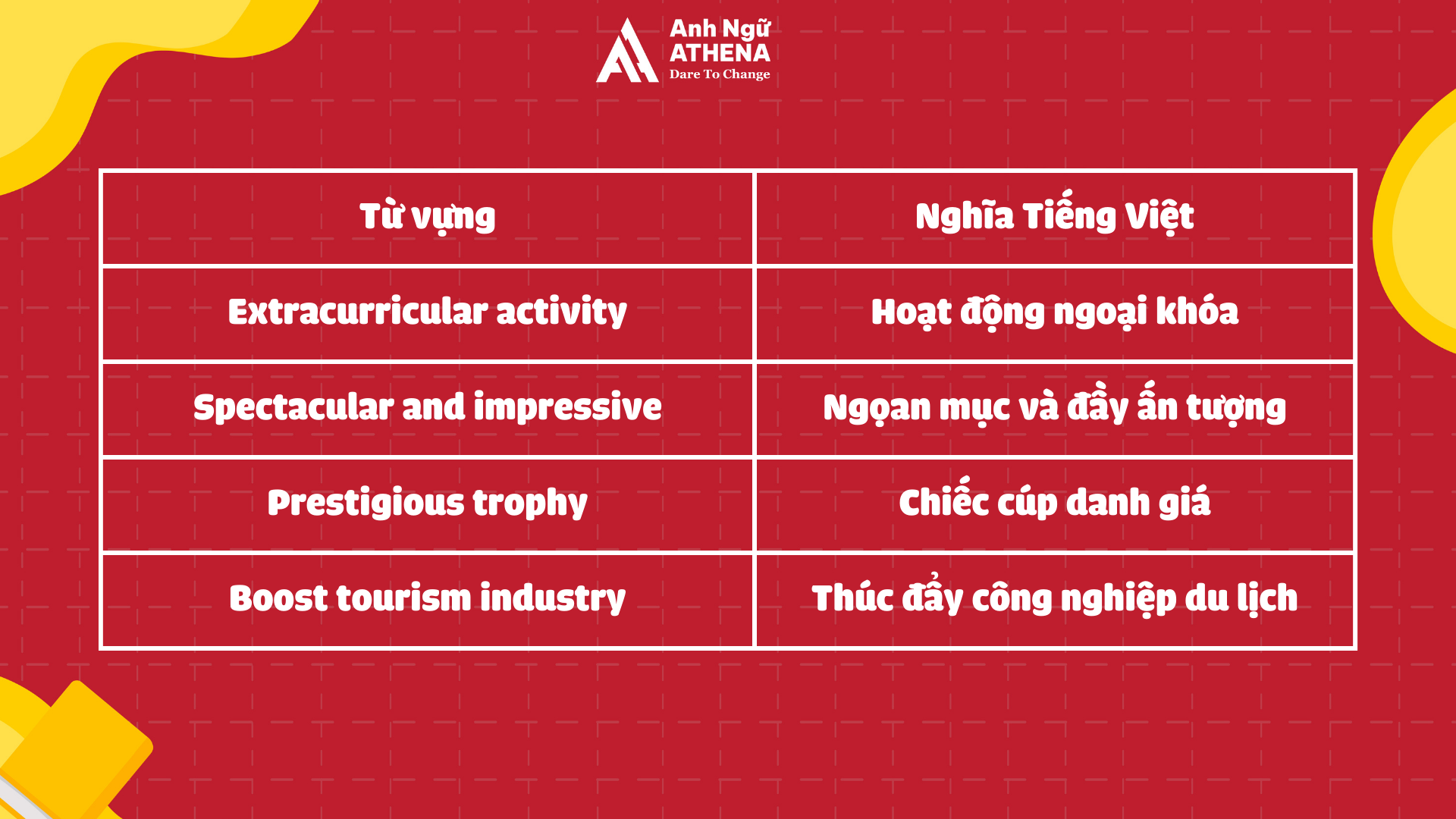 Anh Ngữ ATHENA
Dare To Change

| Từ vựng | Nghĩa Tiếng Việt |
|---|---|
| Extracurricular activity | Hoạt động ngoại khóa |
| Spectacular and impressive | Ngọan mục và đầy ấn tượng |
| Prestigious trophy | Chiếc cúp danh giá |
| Boost tourism industry | Thúc đẩy công nghiệp du lịch |